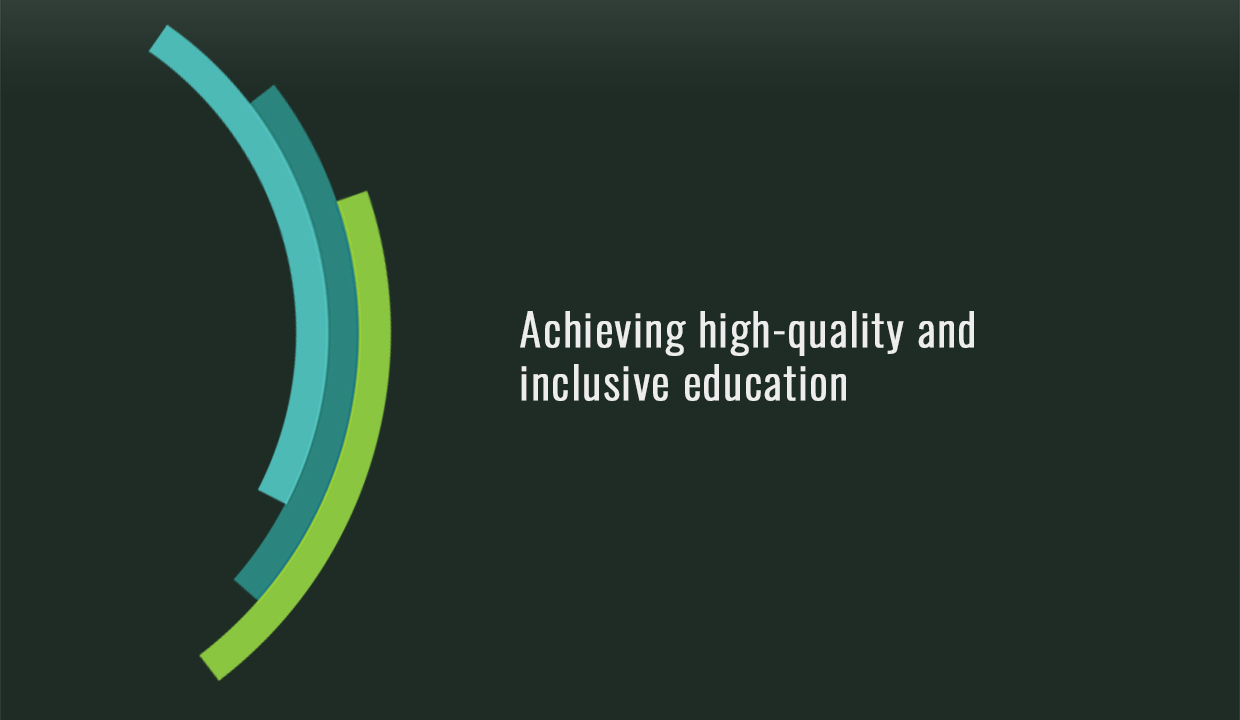 Achieving high-quality and inclusive education